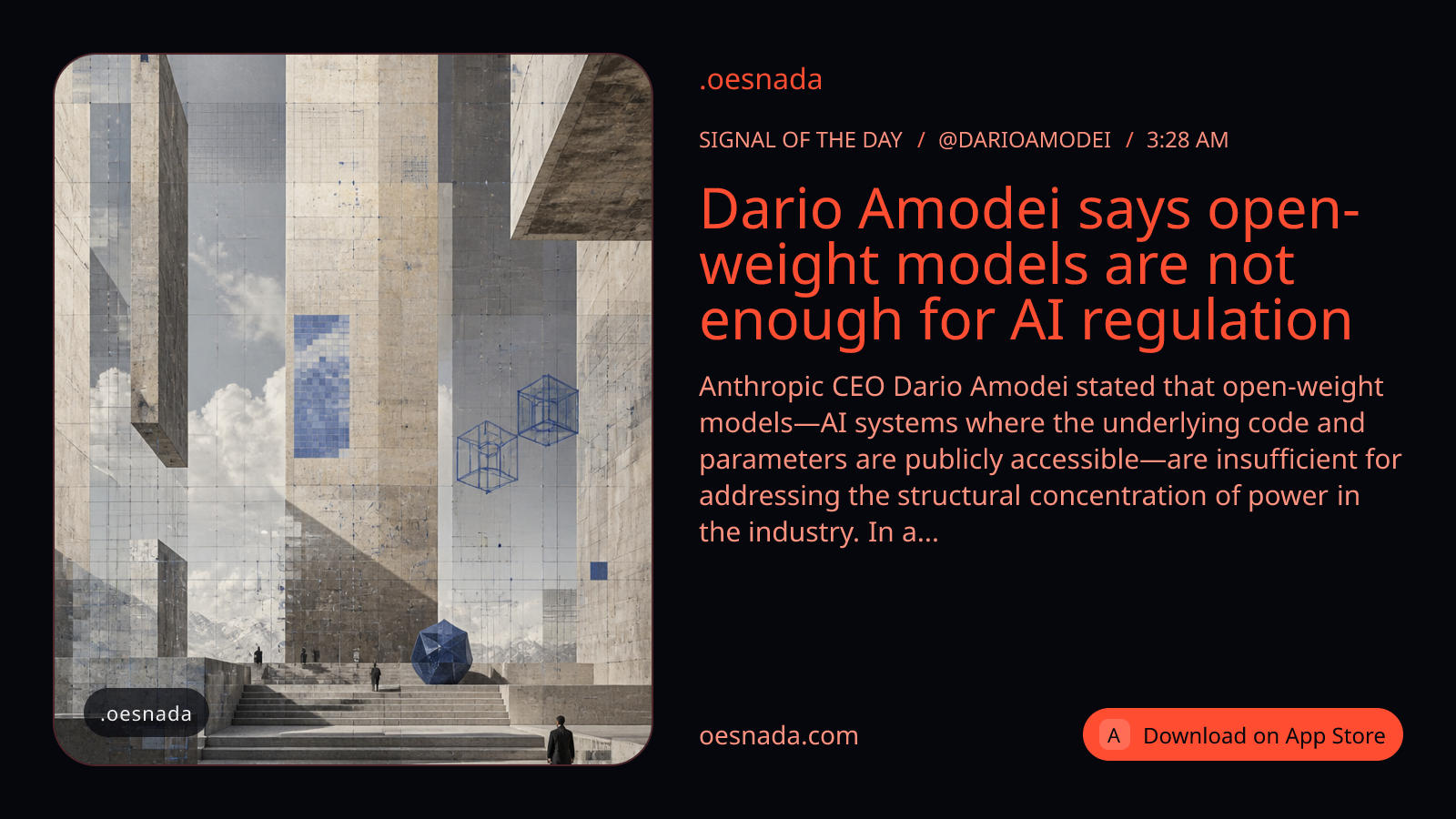 .oesnada

.oesnada

SIGNAL OF THE DAY / @DARIOAMODEI / 3:28 AM

Dario Amodei says open-weight models are not enough for AI regulation

Anthropic CEO Dario Amodei stated that open-weight models—AI systems where the underlying code and parameters are publicly accessible—are insufficient for addressing the structural concentration of power in the industry. In a...

oesnada.com

A Download on App Store